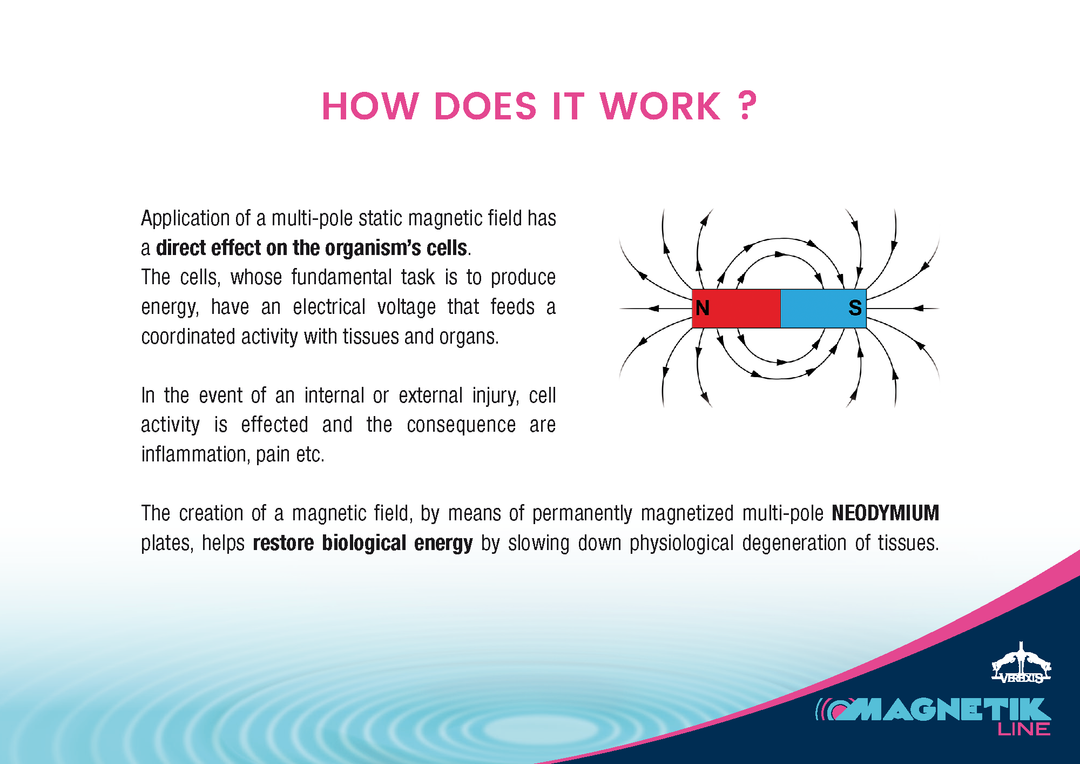 HOW DOES IT WORK ?

Application of a multi-pole static magnetic field has a direct effect on the organism's cells.
The cells, whose fundamental task is to produce energy, have an electrical voltage that feeds a coordinated activity with tissues and organs.

In the event of an internal or external injury, cell activity is effected and the consequence are inflammation, pain etc.

N S

The creation of a magnetic field, by means of permanently magnetized multi-pole NEODYMIUM plates, helps restore biological energy by slowing down physiological degeneration of tissues.

VEREDUS

MAGNETIK LINE